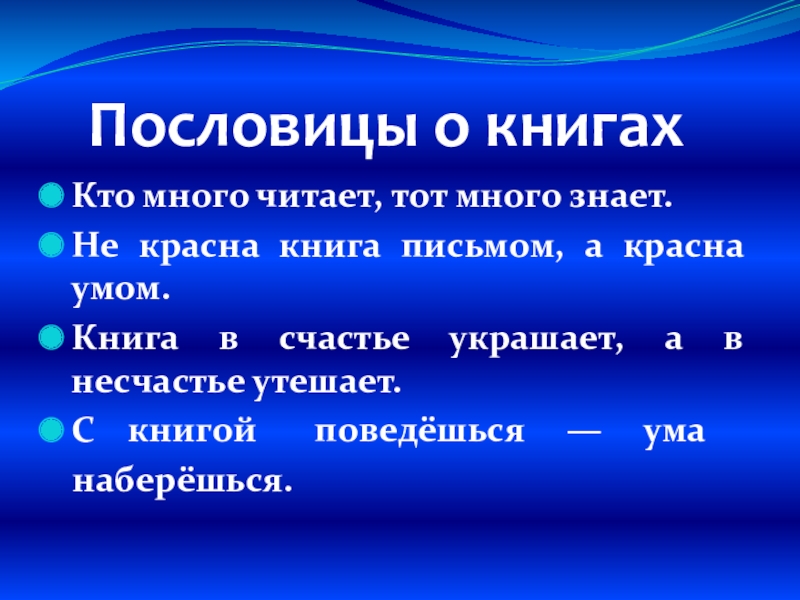 Пословицы о книгах

Кто много читает, тот много знает.

Не красна книга письмом, а красна умом.

Книга в счастье украшает, а в несчастье утешает.

С книгой поведёшься — ума наберёшься.